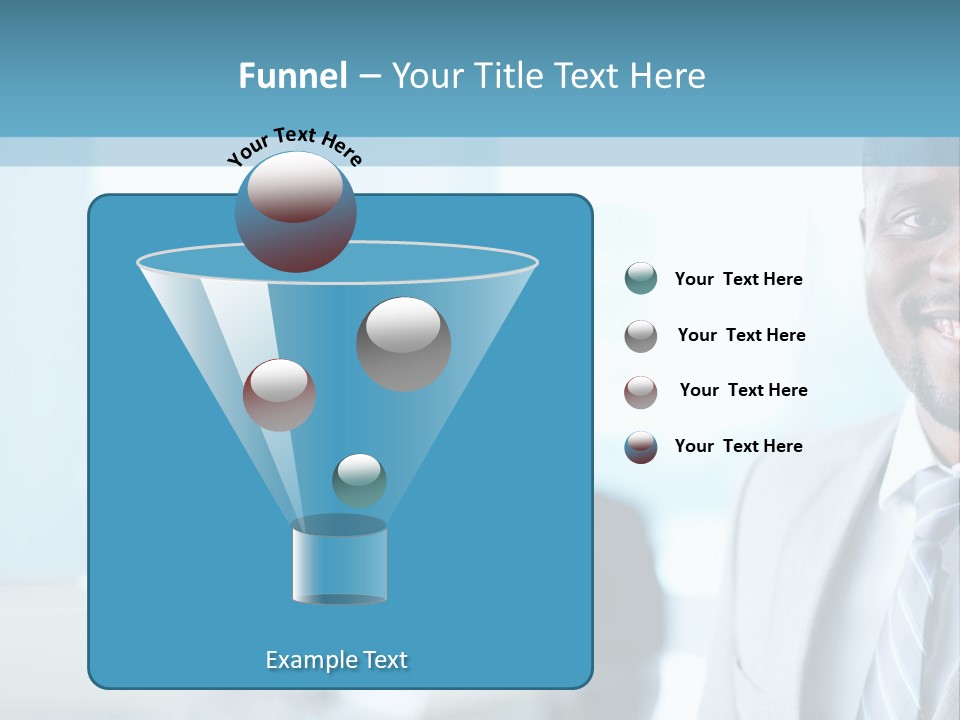 Funnel – Your Title Text Here

Your Text Here

Your Text Here

Your Text Here

Your Text Here

Your Text Here

Example Text